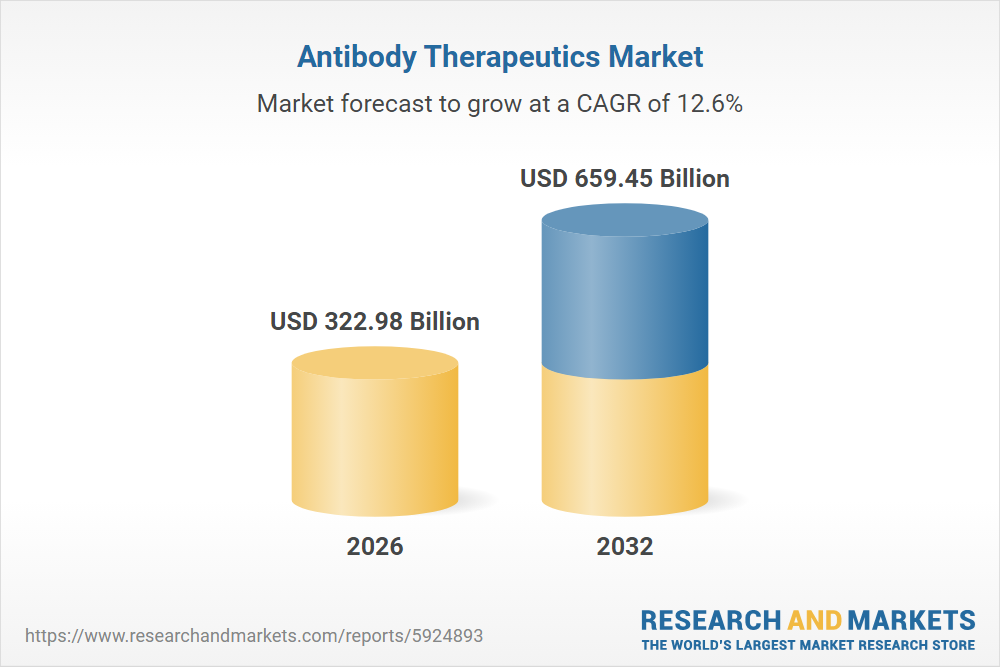 Antibody Therapeutics Market

Market forecast to grow at a CAGR of 12.6%

USD 322.98 Billion

USD 659.45 Billion

2026

2032

https://www.researchandmarkets.com/reports/5924893

RESEARCH AND MARKETS
THE WORLD'S LARGEST MARKET RESEARCH STORE